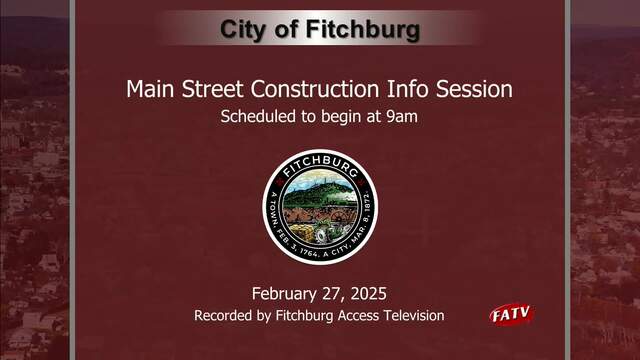 City of Fitchburg

Main Street Construction Info Session
Scheduled to begin at 9am

FITCHBURG
A TOWN, FEB. 3, 1764. A CITY, MAR. 8, 1872.

February 27, 2025
Recorded by Fitchburg Access Television

FATV